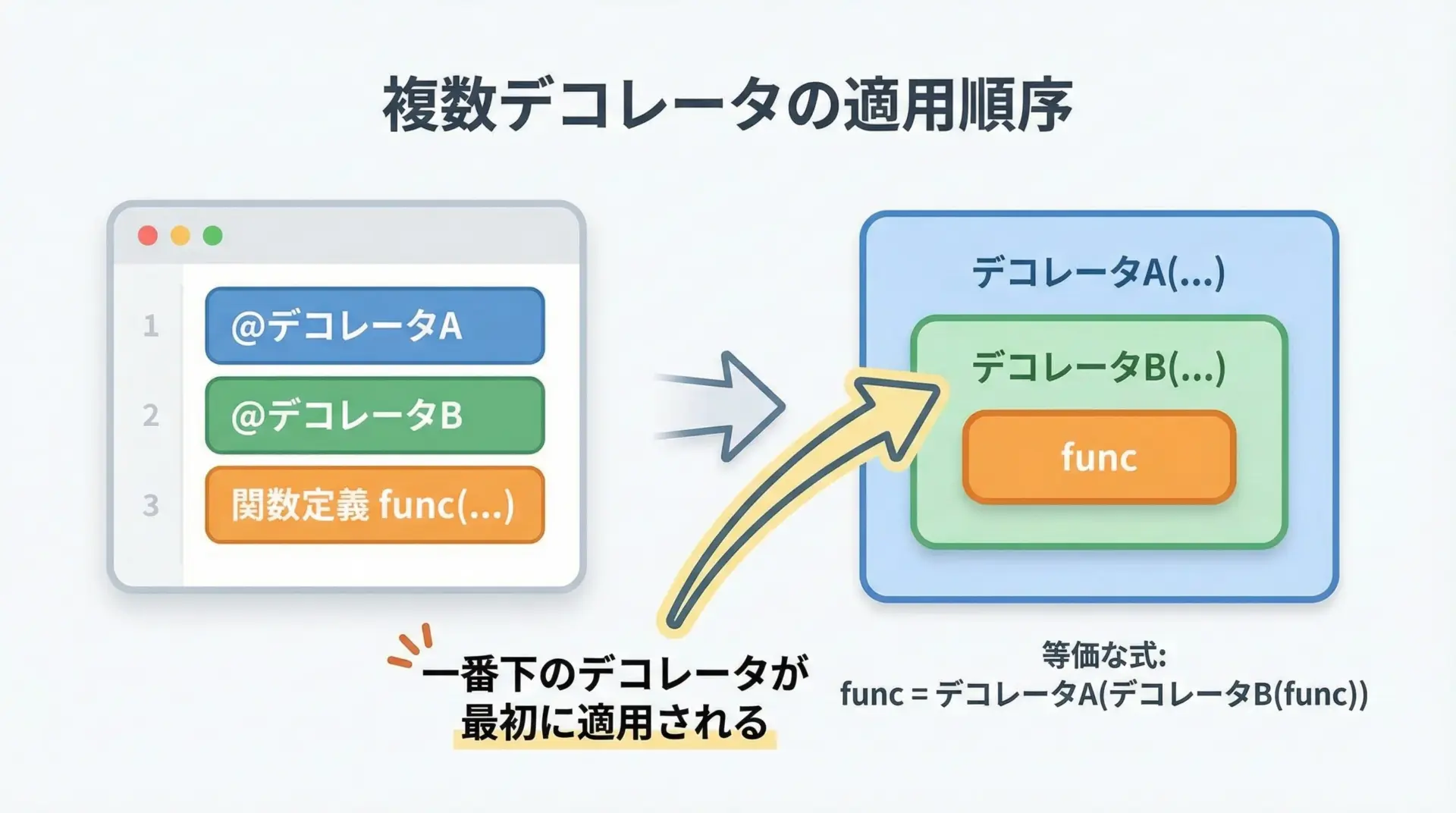 複数デコレータの適用順序

1 @デコレータA
2 @デコレータB
3 関数定義 func(...)

デコレータA(...)
デコレータB(...)
func

一番下のデコレータが最初に適用される

等価な式:
func = デコレータA(デコレータB(func))